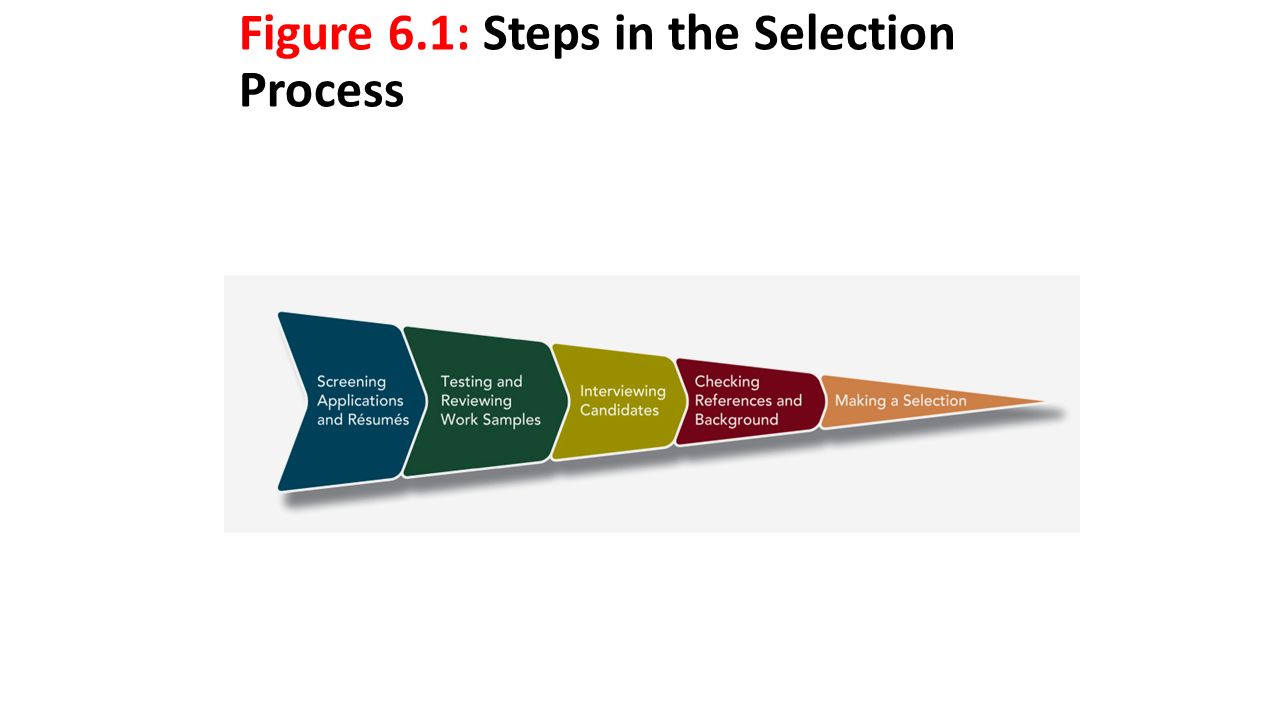 Figure 6.1: Steps in the Selection Process

Screening Applications and Résumés

Testing and Reviewing Work Samples

Interviewing Candidates

Checking References and Background

Making a Selection